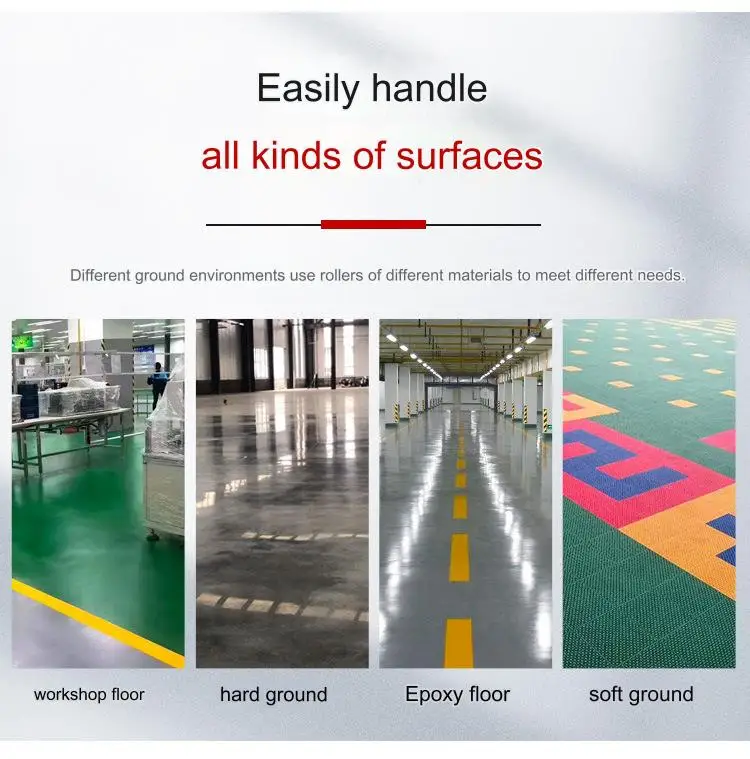 Easily handle

all kinds of surfaces

Different ground environments use rollers of different materials to meet different needs.

workshop floor

hard ground

Epoxy floor

soft ground